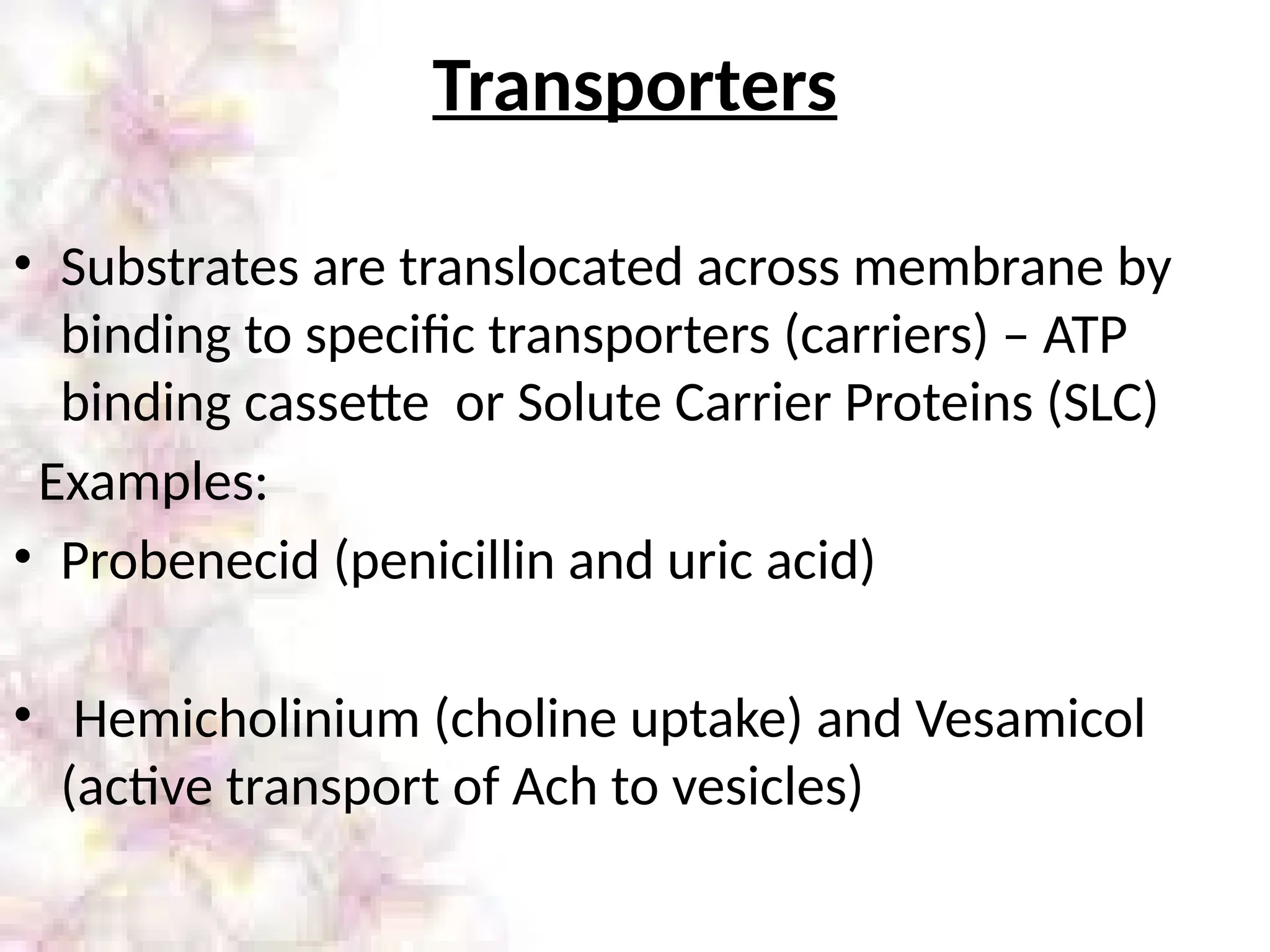 Transporters

• Substrates are translocated across membrane by binding to specific transporters (carriers) – ATP binding cassette or Solute Carrier Proteins (SLC)

Examples:

• Probenecid (penicillin and uric acid)

• Hemicholinium (choline uptake) and Vesamicol (active transport of Ach to vesicles)